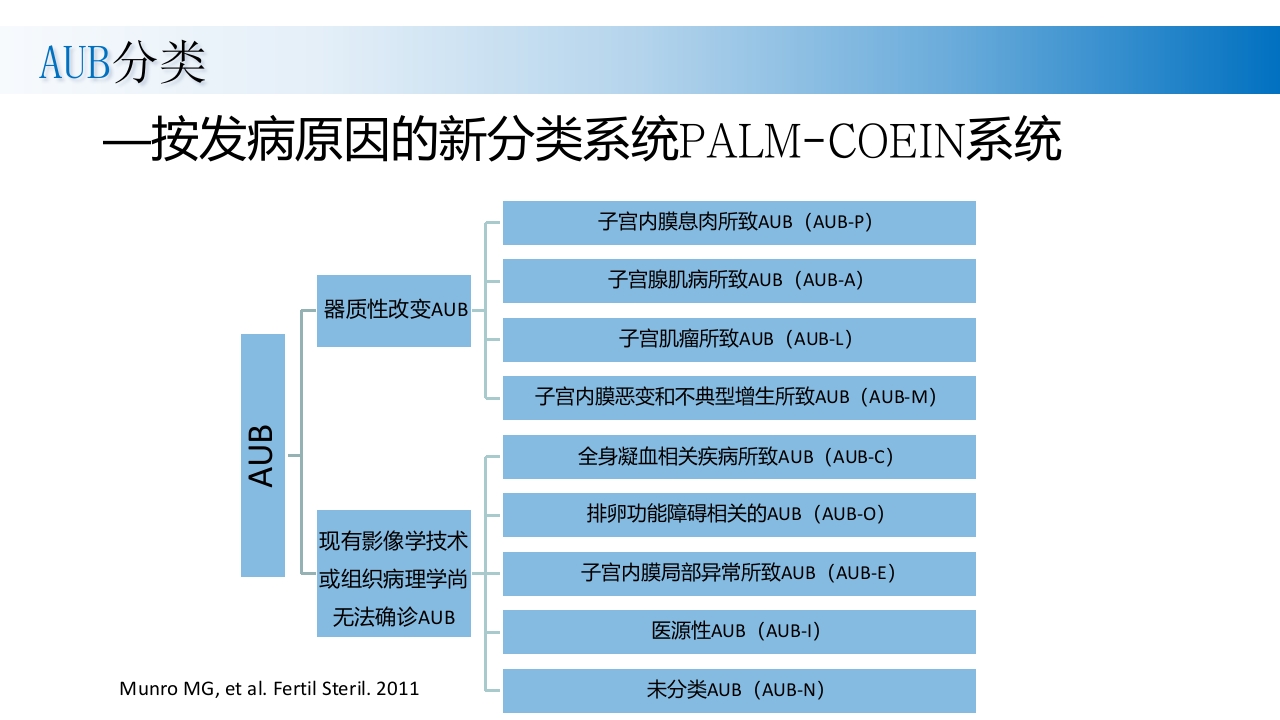 AUB分类

—按发病原因的新分类系统PALM-COEIN系统

AUB

器质性改变AUB

子宫内膜息肉所致AUB（AUB-P）

子宫腺肌病所致AUB（AUB-A）

子宫肌瘤所致AUB（AUB-L）

子宫内膜恶变和不典型增生所致AUB（AUB-M）

现有影像学技术或组织病理学尚无法确诊AUB

全身凝血相关疾病所致AUB（AUB-C）

排卵功能障碍相关的AUB（AUB-O）

子宫内膜局部异常所致AUB（AUB-E）

医源性AUB（AUB-I）

未分类AUB（AUB-N）

Munro MG, et al. Fertil Steril. 2011